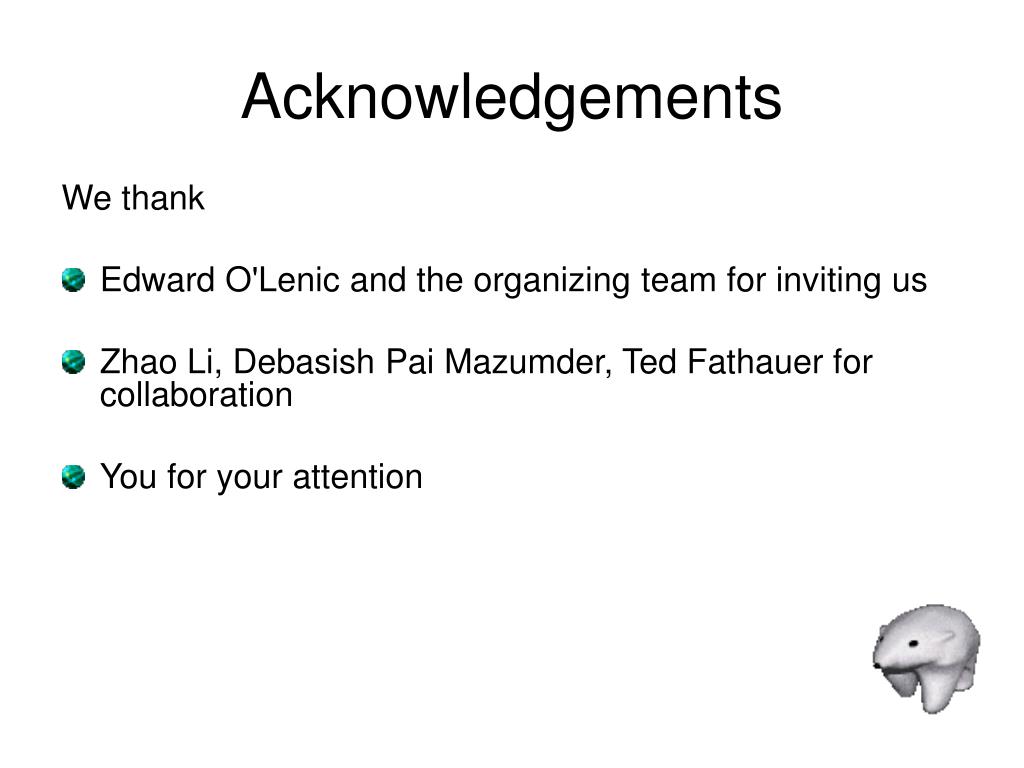 Acknowledgements

We thank

Edward O'Lenic and the organizing team for inviting us

Zhao Li, Debasish Pai Mazumder, Ted Fathauer for collaboration

You for your attention